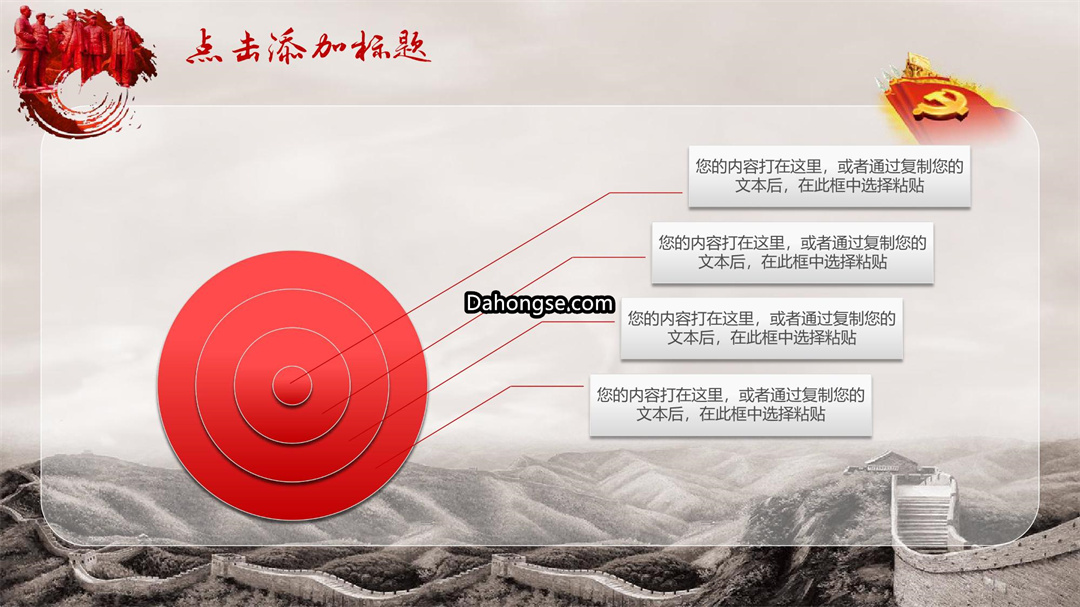 点击添加标题

您的内容打在这里，或者通过复制您的文本后，在此框中选择粘贴

您的内容打在这里，或者通过复制您的文本后，在此框中选择粘贴

Dahongse.com

您的内容打在这里，或者通过复制您的文本后，在此框中选择粘贴

您的内容打在这里，或者通过复制您的文本后，在此框中选择粘贴